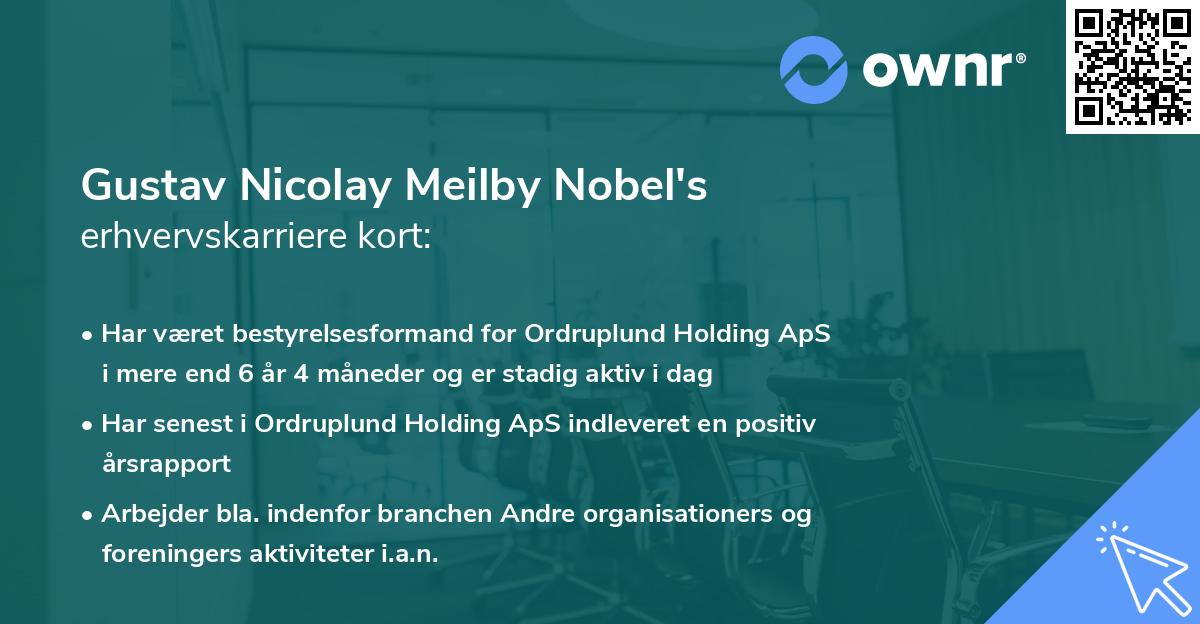 ownr®

Gustav Nicolay Meilby Nobel's
erhvervskarriere kort:

• Har været bestyrelsesformand for Ordruplund Holding ApS i mere end 6 år 4 måneder og er stadig aktiv i dag
• Har senest i Ordruplund Holding ApS indleveret en positiv årsrapport
• Arbejder bla. indenfor branchen Andre organisationers og foreningers aktiviteter i.a.n.